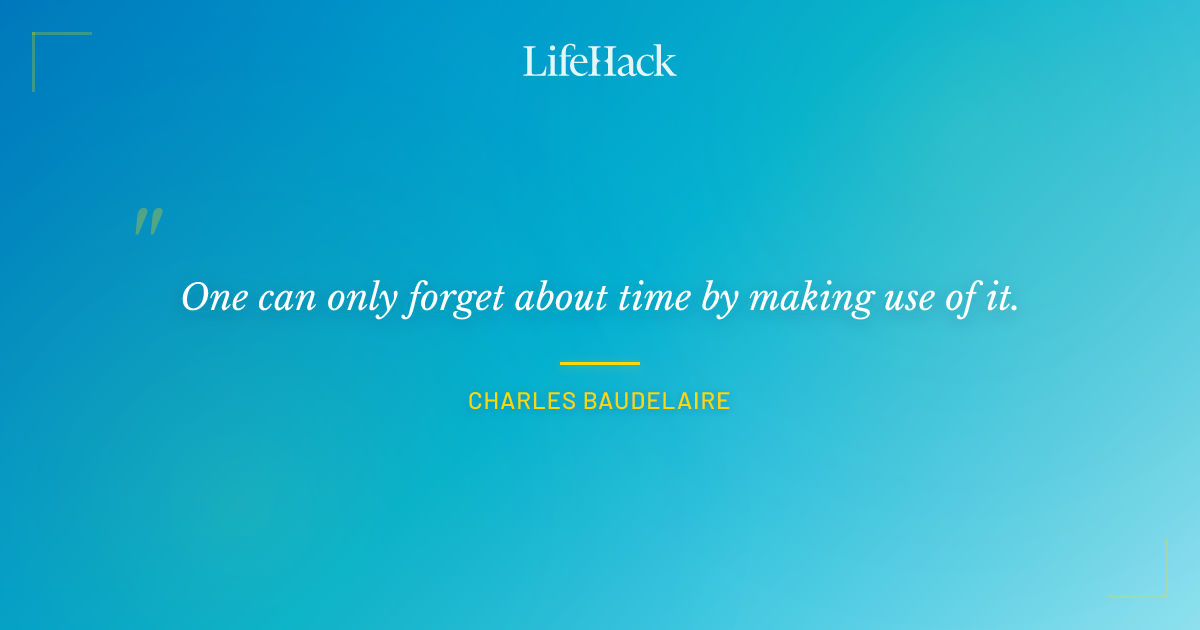 LifeHack

"

One can only forget about time by making use of it.

CHARLES BAUDELAIRE